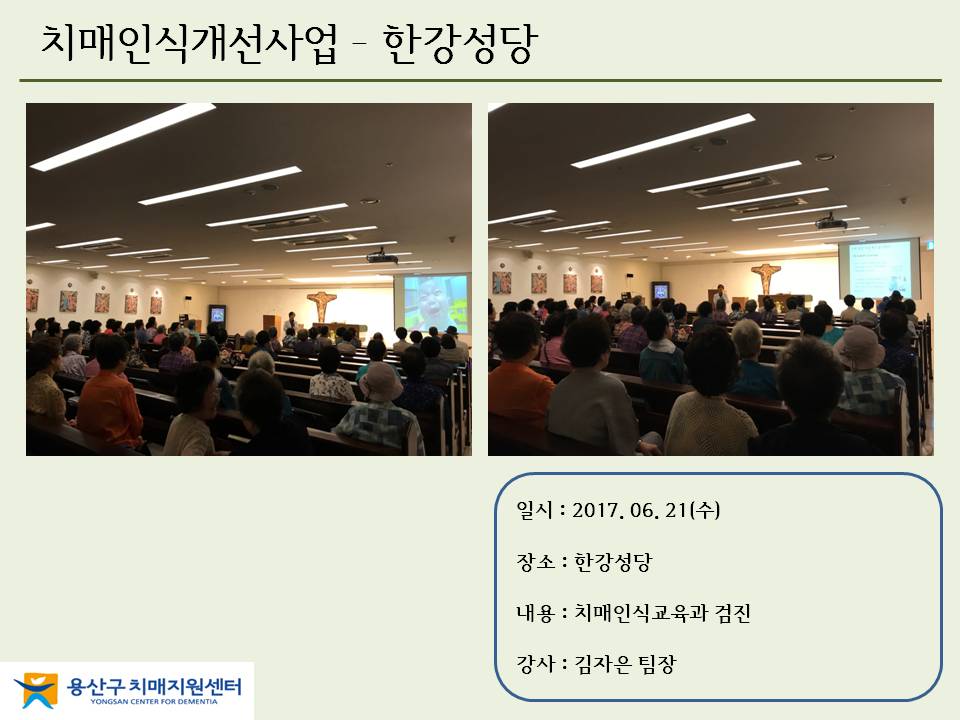 치매인식개선사업 - 한강성당

일시 : 2017. 06. 21(수)

장소 : 한강성당

내용 : 치매인식교육과 검진

강사 : 김자은 팀장

용산구 치매지원센터
YONGSAN CENTER FOR DEMENTIA